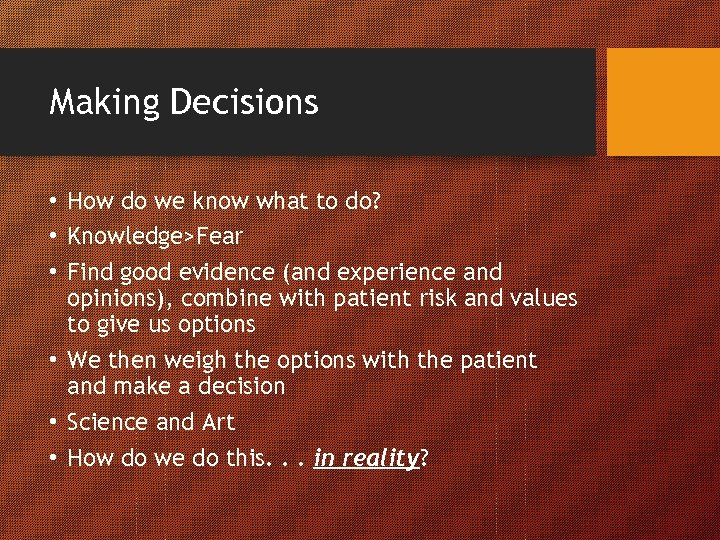 Making Decisions

• How do we know what to do?
• Knowledge>Fear
• Find good evidence (and experience and opinions), combine with patient risk and values to give us options
• We then weigh the options with the patient and make a decision
• Science and Art
• How do we do this. . . in reality?